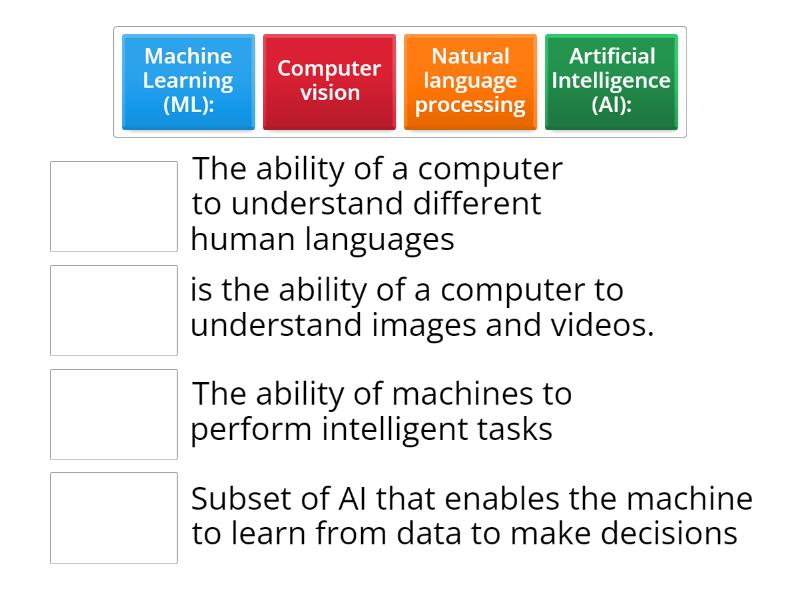 Machine Learning (ML):

Computer vision

Natural language processing

Artificial Intelligence (AI):

The ability of a computer to understand different human languages

is the ability of a computer to understand images and videos.

The ability of machines to perform intelligent tasks

Subset of AI that enables the machine to learn from data to make decisions